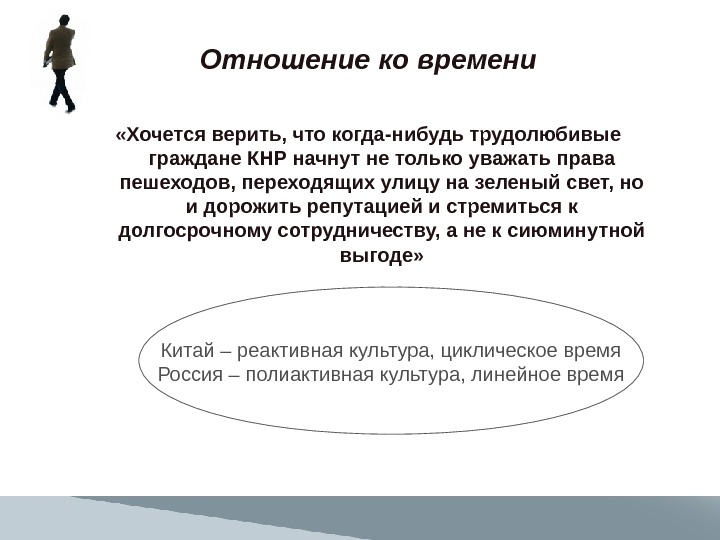 Отношение ко времени

«Хочется верить, что когда-нибудь трудолюбивые граждане КНР начнут не только уважать права пешеходов, переходящих улицу на зеленый свет, но и дорожить репутацией и стремиться к долгосрочному сотрудничеству, а не к сиюминутной выгоде»

Китай – реактивная культура, циклическое время
Россия – полиактивная культура, линейное время